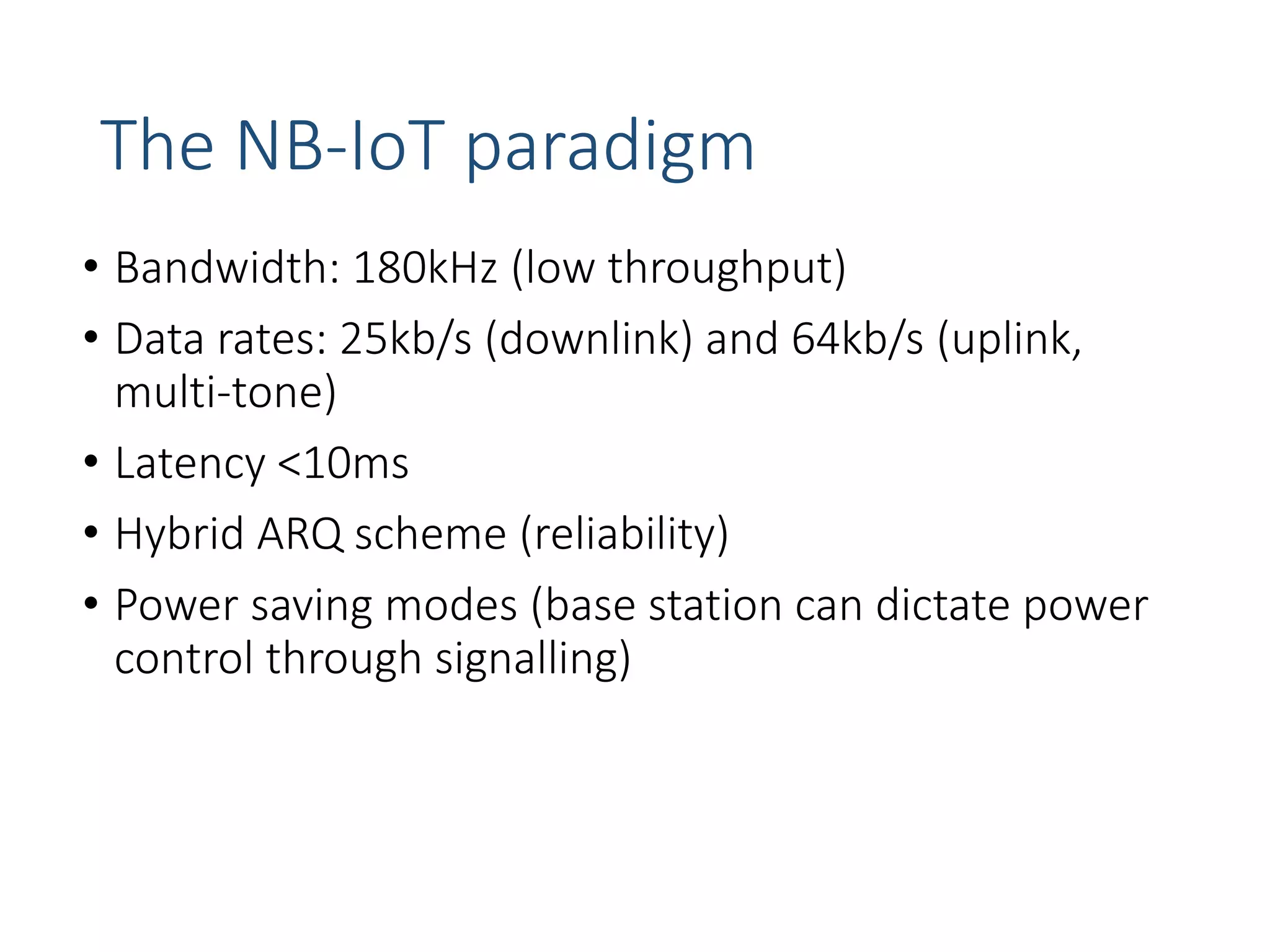 The NB-IoT paradigm

• Bandwidth: 180kHz (low throughput)
• Data rates: 25kb/s (downlink) and 64kb/s (uplink, multi-tone)
• Latency <10ms
• Hybrid ARQ scheme (reliability)
• Power saving modes (base station can dictate power control through signalling)